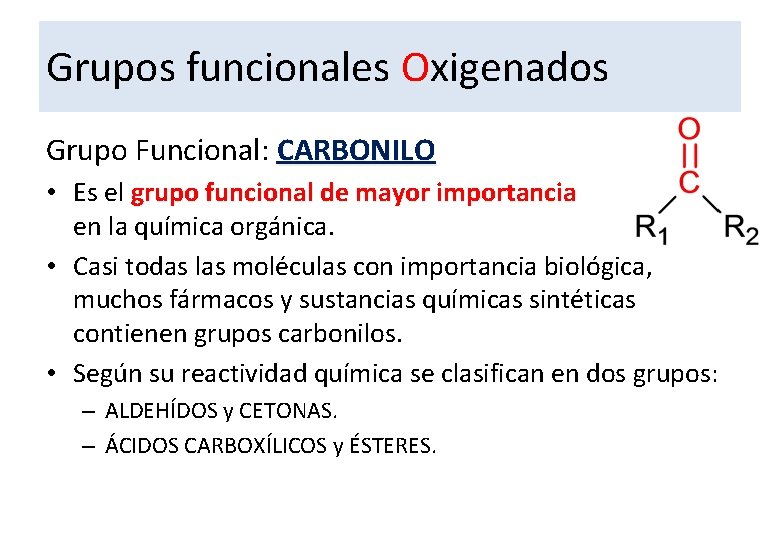 Grupos funcionales Oxigenados

Grupo Funcional: CARBONILO

O
C
$R_1$ $R_2$

• Es el grupo funcional de mayor importancia en la química orgánica.

• Casi todas las moléculas con importancia biológica, muchos fármacos y sustancias químicas sintéticas contienen grupos carbonilos.

• Según su reactividad química se clasifican en dos grupos:
– ALDEHÍDOS y CETONAS.
– ÁCIDOS CARBOXÍLICOS y ÉSTERES.